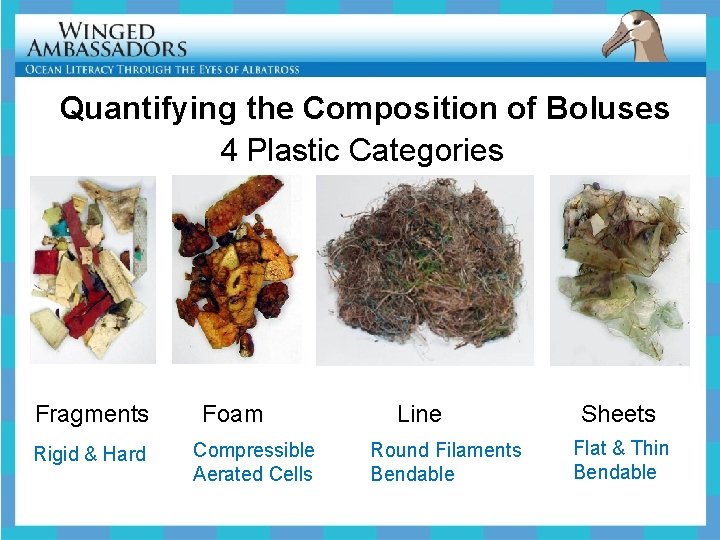 WINGED AMBASSADORS
OCEAN LITERACY THROUGH THE EYES OF ALBATROSS

Quantifying the Composition of Boluses
4 Plastic Categories

Fragments
Rigid & Hard

Foam
Compressible
Aerated Cells

Line
Round Filaments
Bendable

Sheets
Flat & Thin
Bendable